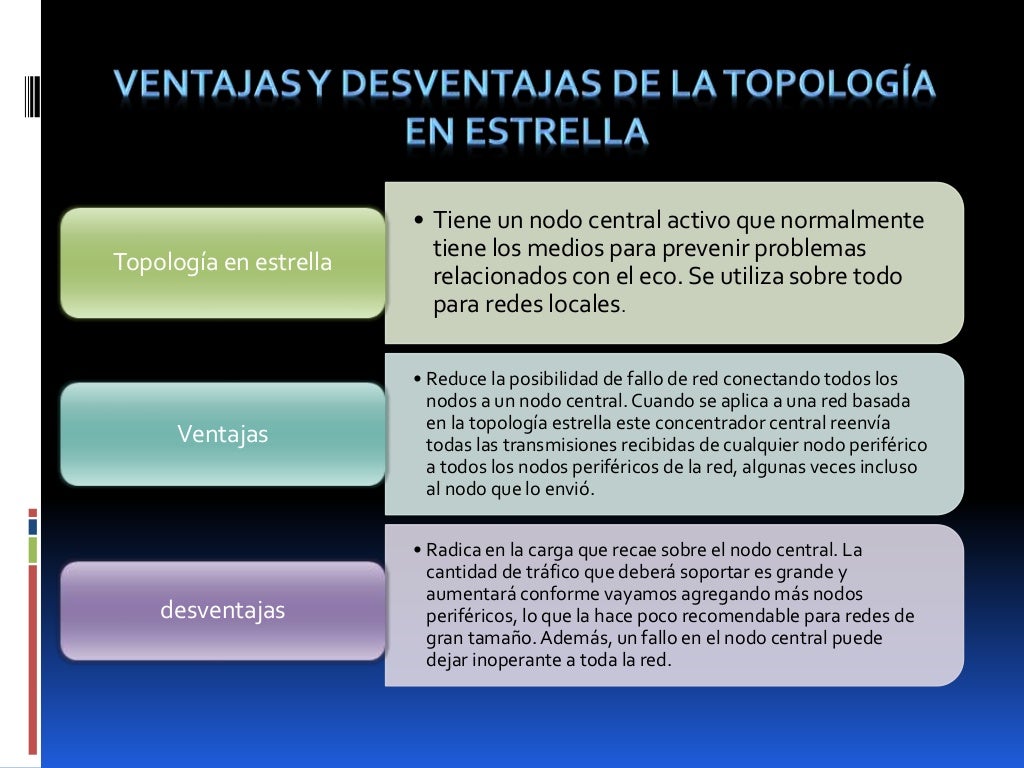 VENTAJAS Y DESVENTAJAS DE LA TOPOLOGÍA EN ESTRELLA

Topología en estrella

• Tiene un nodo central activo que normalmente tiene los medios para prevenir problemas relacionados con el eco. Se utiliza sobre todo para redes locales.

Ventajas

• Reduce la posibilidad de fallo de red conectando todos los nodos a un nodo central. Cuando se aplica a una red basada en la topología estrella este concentrador central reenvía todas las transmisiones recibidas de cualquier nodo periférico a todos los nodos periféricos de la red, algunas veces incluso al nodo que lo envió.

desventajas

• Radica en la carga que recae sobre el nodo central. La cantidad de tráfico que deberá soportar es grande y aumentará conforme vayamos agregando más nodos periféricos, lo que la hace poco recomendable para redes de gran tamaño. Además, un fallo en el nodo central puede dejar inoperante a toda la red.